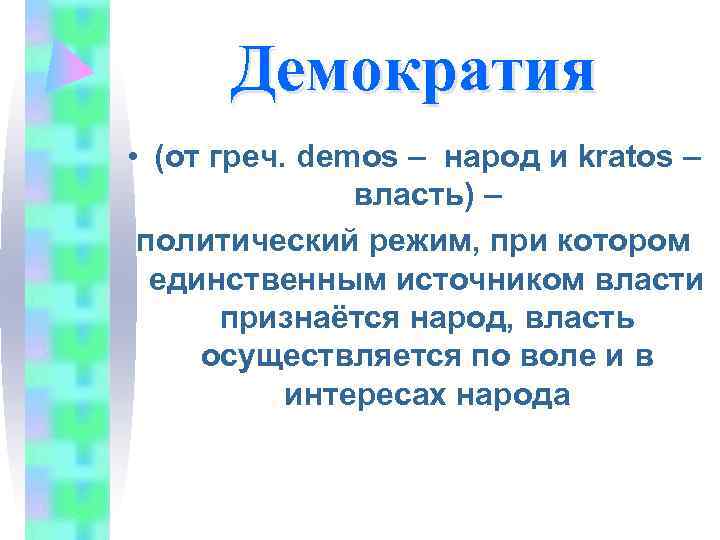 Демократия

• (от греч. demos – народ и kratos – власть) –

политический режим, при котором единственным источником власти признаётся народ, власть осуществляется по воле и в интересах народа